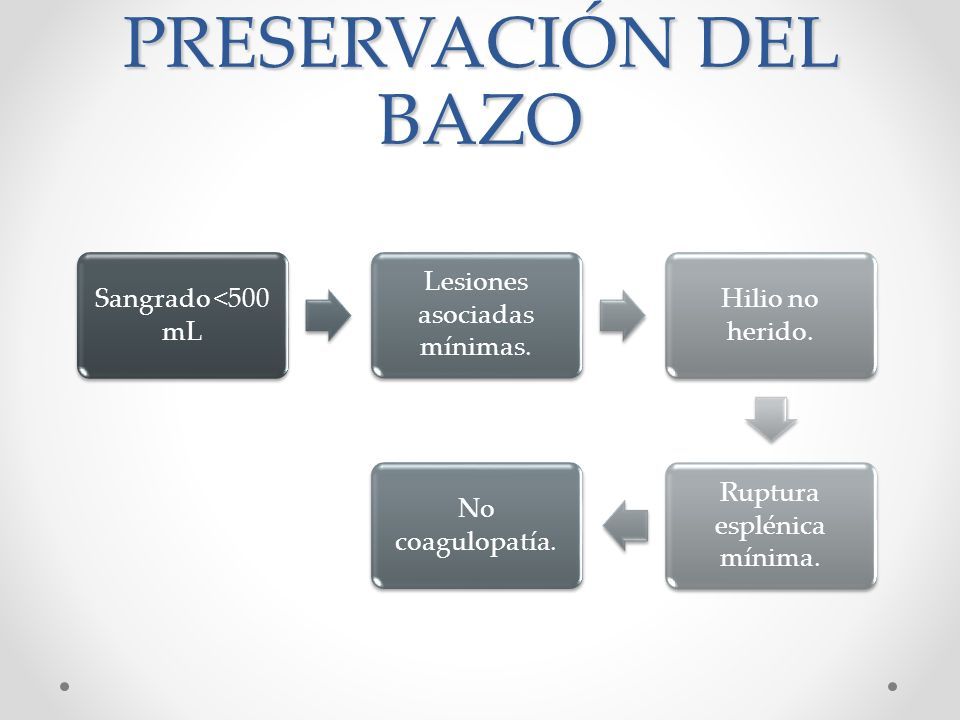 PRESERVACIÓN DEL BAZO

Sangrado <500 mL

Lesiones asociadas mínimas.

Hilio no herido.

Ruptura esplénica mínima.

No coagulopatía.